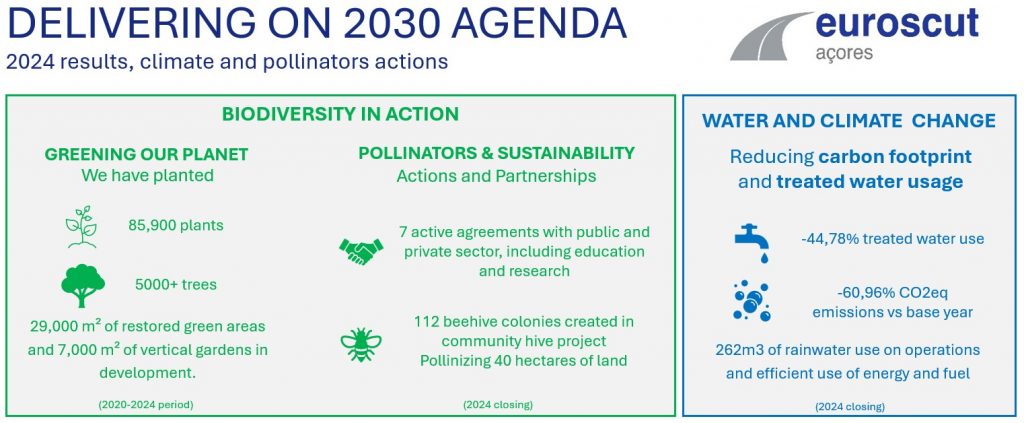 DELIVERING ON 2030 AGENDA
2024 results, climate and pollinators actions

euroscut
açores

BIODIVERSITY IN ACTION

GREENING OUR PLANET
We have planted

85,900 plants

5000+ trees

29,000 m² of restored green areas and 7,000 m² of vertical gardens in development.

(2020-2024 period)

POLLINATORS & SUSTAINABILITY
Actions and Partnerships

7 active agreements with public and private sector, including education and research

112 beehive colonies created in community hive project Pollinizing 40 hectares of land

(2024 closing)

WATER AND CLIMATE CHANGE

Reducing carbon footprint and treated water usage

-44,78% treated water use

-60,96% CO2eq emissions vs base year

262m3 of rainwater use on operations and efficient use of energy and fuel

(2024 closing)